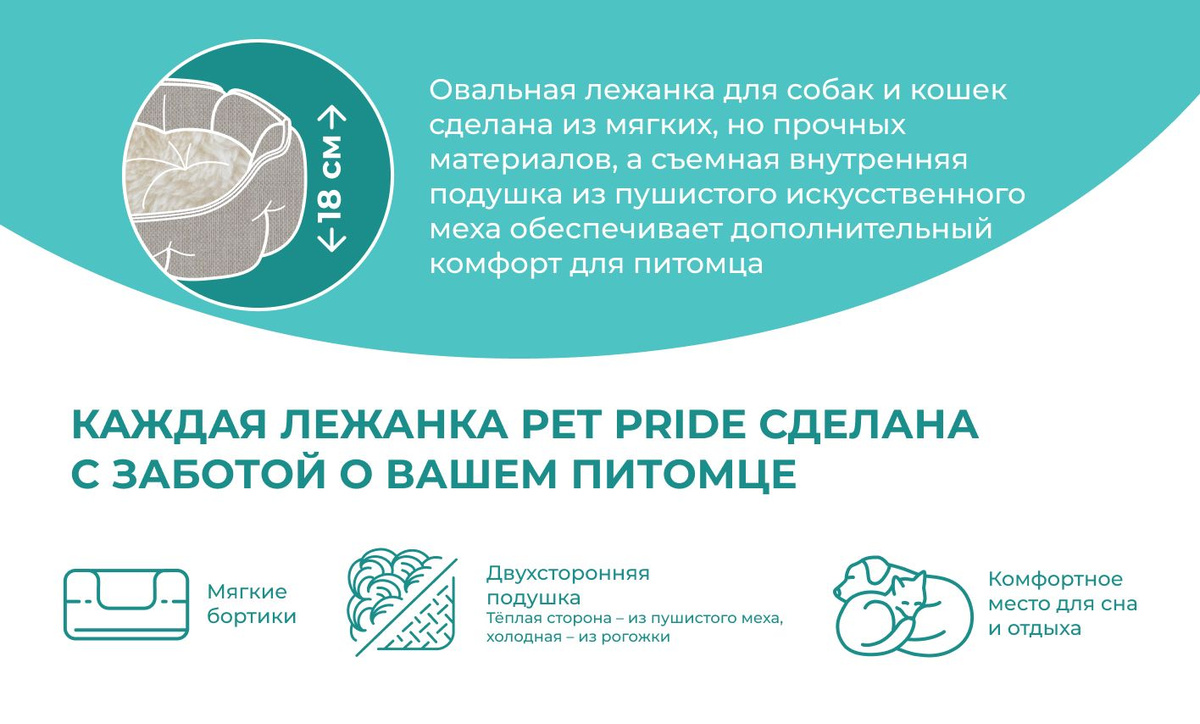 18 см

Овальная лежанка для собак и кошек сделана из мягких, но прочных материалов, а съемная внутренняя подушка из пушистого искусственного меха обеспечивает дополнительный комфорт для питомца

КАЖДАЯ ЛЕЖАНКА PET PRIDE СДЕЛАНА С ЗАБОТОЙ О ВАШЕМ ПИТОМЦЕ

Мягкие бортики

Двухсторонняя подушка
Тёплая сторона – из пушистого меха, холодная – из рогожки

Комфортное место для сна и отдыха